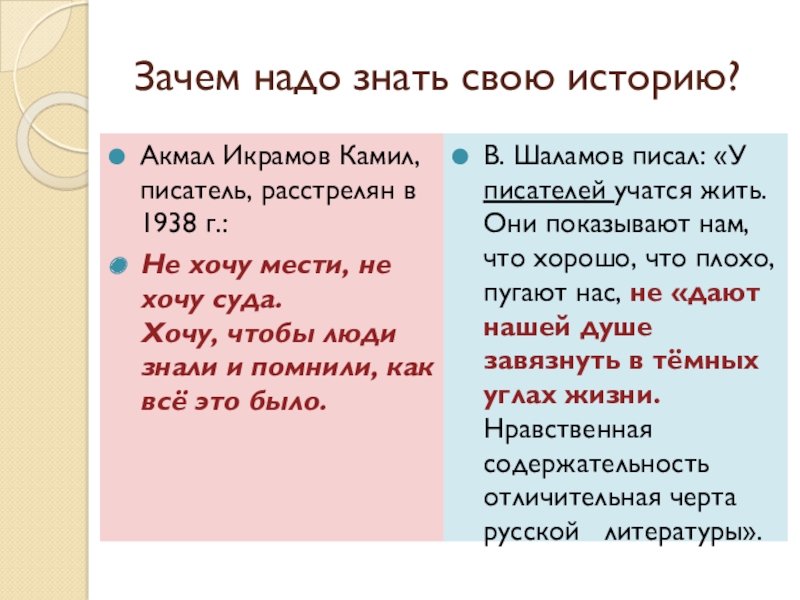 Зачем надо знать свою историю?

Акмал Икрамов Камил, писатель, расстрелян в 1938 г.:

Не хочу мести, не хочу суда.
Хочу, чтобы люди знали и помнили, как всё это было.

В. Шаламов писал: «У писателей учатся жить. Они показывают нам, что хорошо, что плохо, пугают нас, не «дают нашей душе завязнуть в тёмных углах жизни. Нравственная содержательность отличительная черта русской литературы».